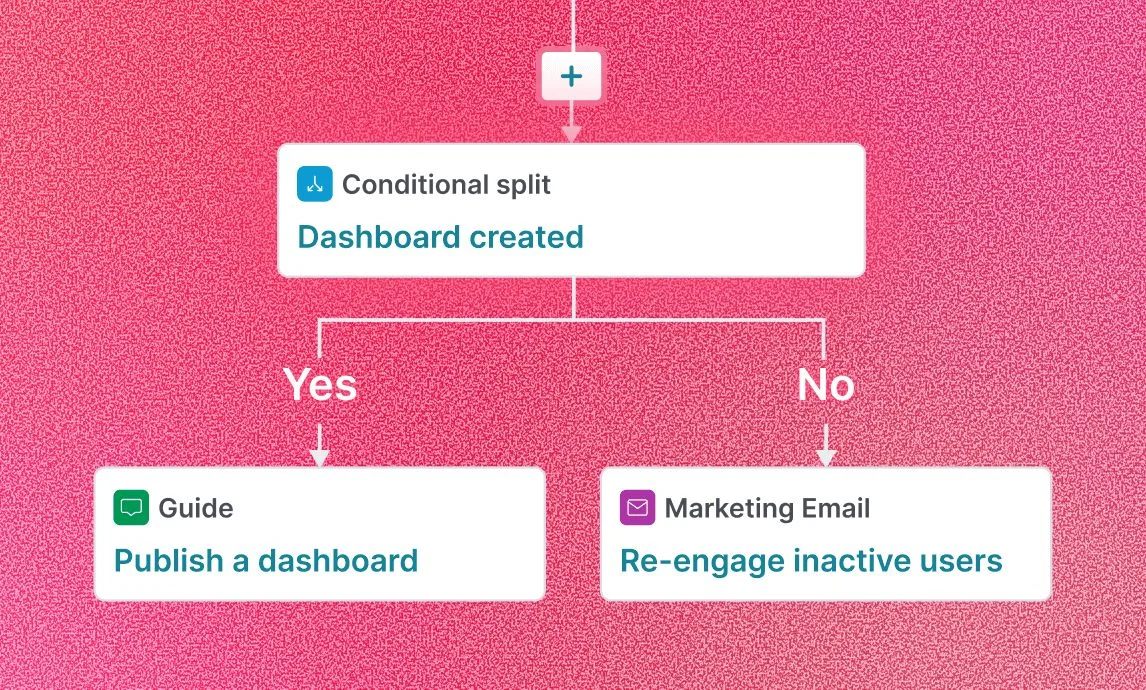 +

Conditional split
Dashboard created

Yes

No

Guide
Publish a dashboard

Marketing Email
Re-engage inactive users